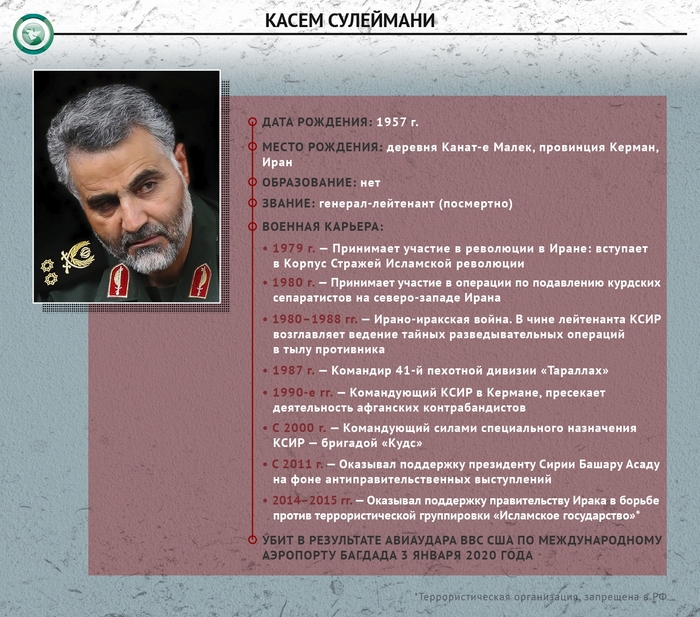 КАСЕМ СУЛЕЙМАНИ

ДАТА РОЖДЕНИЯ: 1957 г.

МЕСТО РОЖДЕНИЯ: деревня Канат-е Малек, провинция Керман, Иран

ОБРАЗОВАНИЕ: нет

ЗВАНИЕ: генерал-лейтенант (посмертно)

ВОЕННАЯ КАРЬЕРА:

• 1979 г. — Принимает участие в революции в Иране: вступает в Корпус Стражей Исламской революции

• 1980 г. — Принимает участие в операции по подавлению курдских сепаратистов на северо-западе Ирана

• 1980–1988 гг. — Ирано-иракская война. В чине лейтенанта КСИР возглавляет ведение тайных разведывательных операций в тылу противника

• 1987 г. — Командир 41-й пехотной дивизии «Тараллах»

• 1990-е гг. — Командующий КСИР в Кермане, пресекает деятельность афганских контрабандистов

• С 2000 г. — Командующий силами специального назначения КСИР — бригадой «Кудс»

• С 2011 г. — Оказывал поддержку президенту Сирии Башару Асаду на фоне антиправительственных выступлений

• 2014–2015 гг. — Оказывал поддержку правительству Ирака в борьбе против террористической группировки «Исламское государство»*

УБИТ В РЕЗУЛЬТАТЕ АВИАУДАРА ВВС США ПО МЕЖДУНАРОДНОМУ АЭРОПОРТУ БАГДАДА 3 ЯНВАРЯ 2020 ГОДА

*Террористическая организация, запрещена в РФ